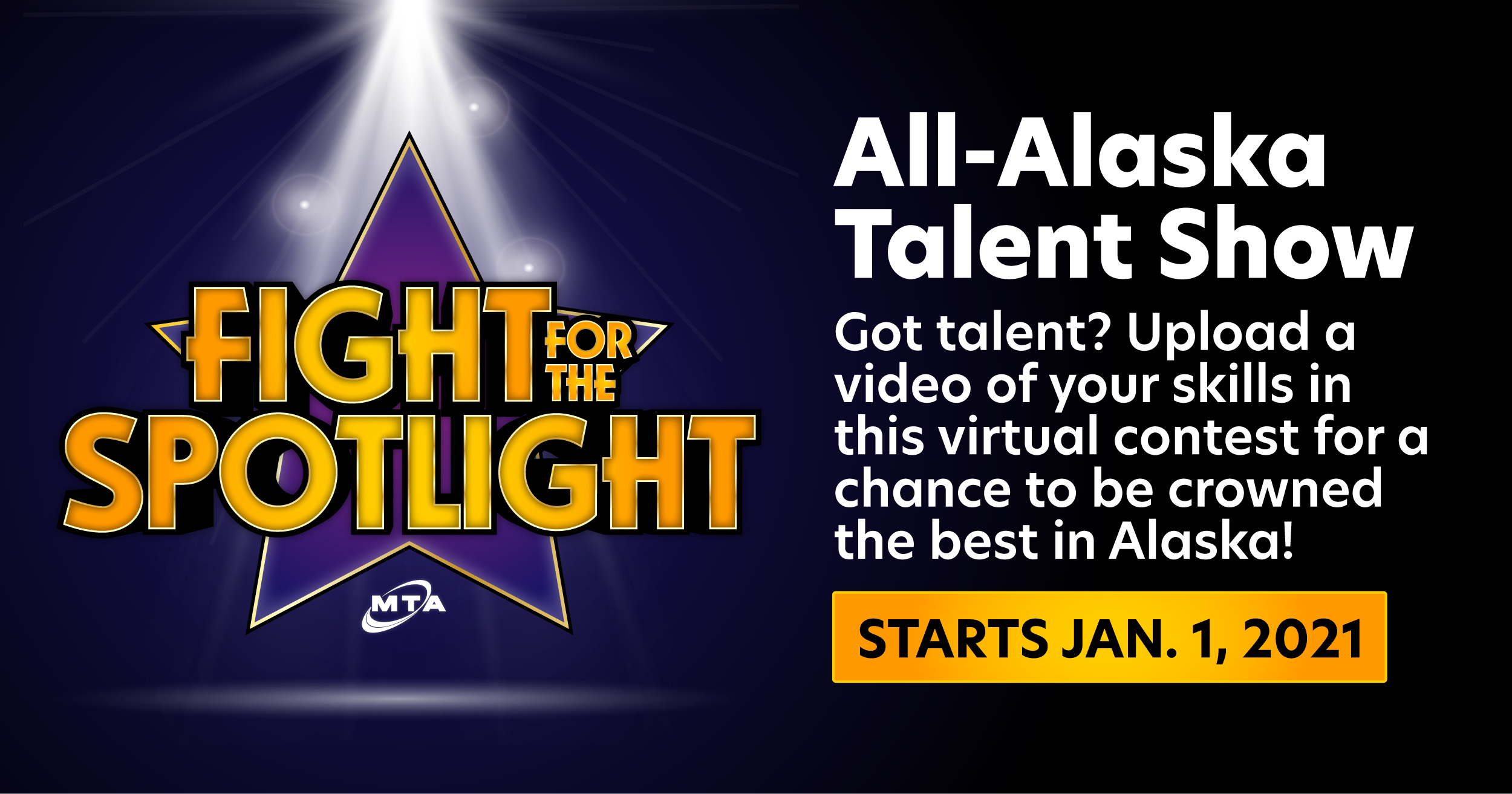 FIGHT FOR THE SPOTLIGHT

MTA

All-Alaska Talent Show

Got talent? Upload a video of your skills in this virtual contest for a chance to be crowned the best in Alaska!

STARTS JAN. 1, 2021